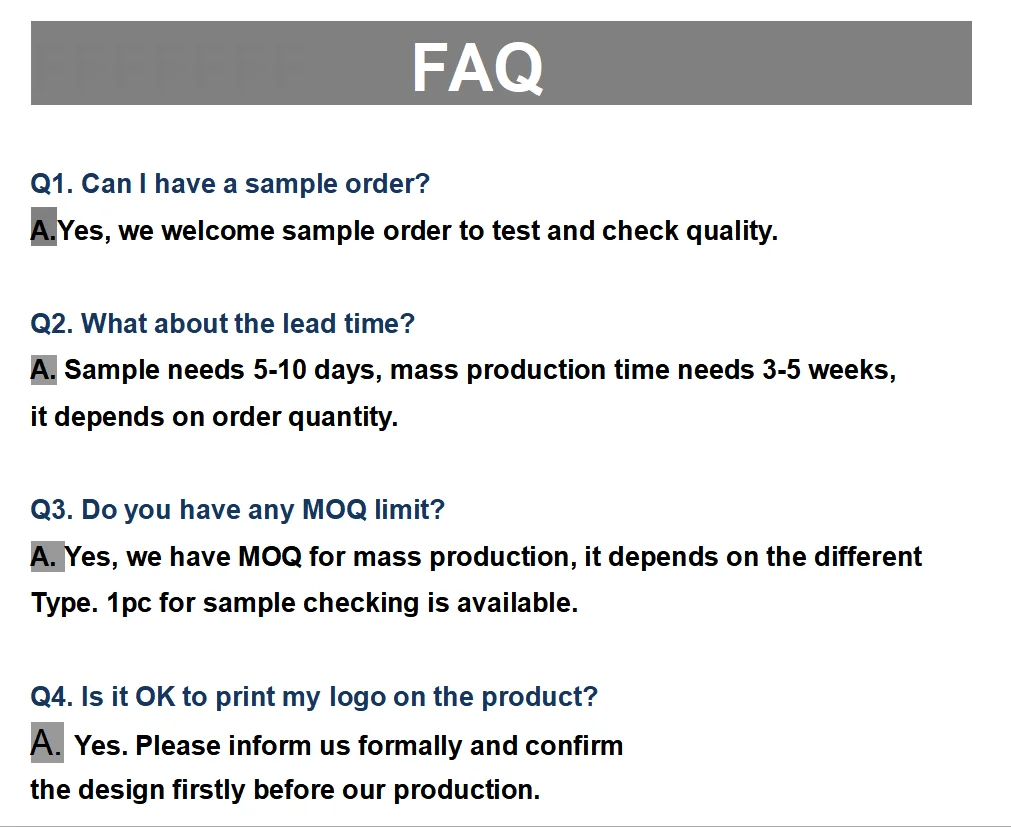 FAQ

Q1. Can I have a sample order?
A.Yes, we welcome sample order to test and check quality.

Q2. What about the lead time?
A. Sample needs 5-10 days, mass production time needs 3-5 weeks, it depends on order quantity.

Q3. Do you have any MOQ limit?
A. Yes, we have MOQ for mass production, it depends on the different Type. 1pc for sample checking is available.

Q4. Is it OK to print my logo on the product?
A. Yes. Please inform us formally and confirm the design firstly before our production.